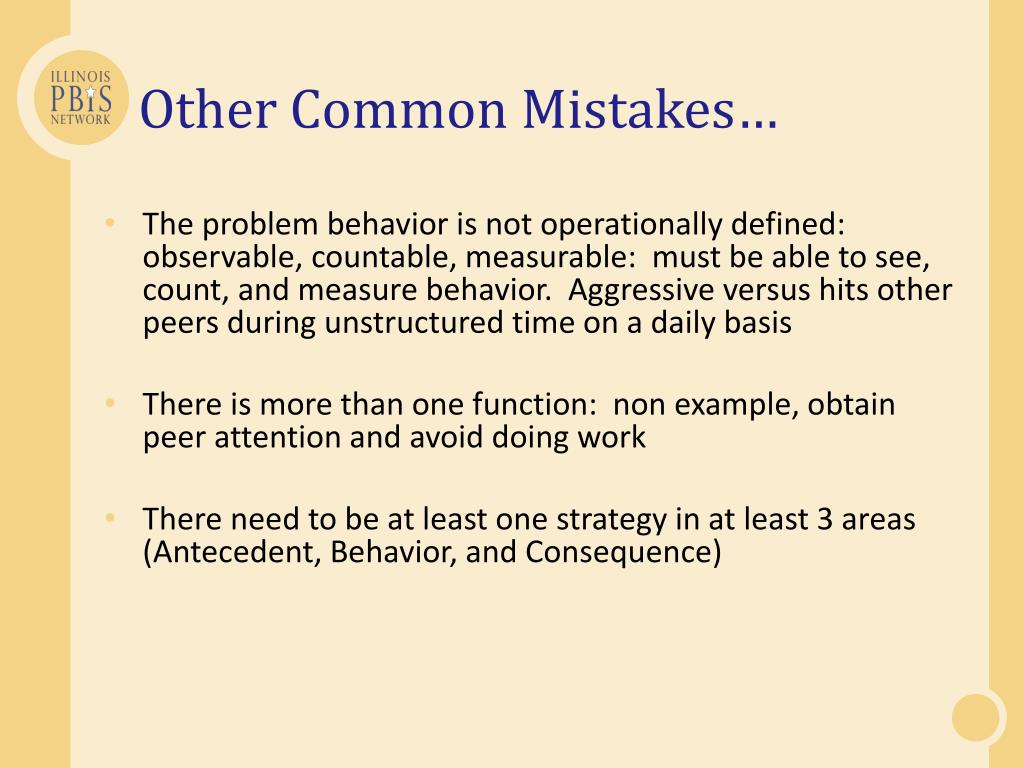 ILLINOIS
PBIS
NETWORK

Other Common Mistakes…

• The problem behavior is not operationally defined: observable, countable, measurable: must be able to see, count, and measure behavior. Aggressive versus hits other peers during unstructured time on a daily basis

• There is more than one function: non example, obtain peer attention and avoid doing work

• There need to be at least one strategy in at least 3 areas (Antecedent, Behavior, and Consequence)